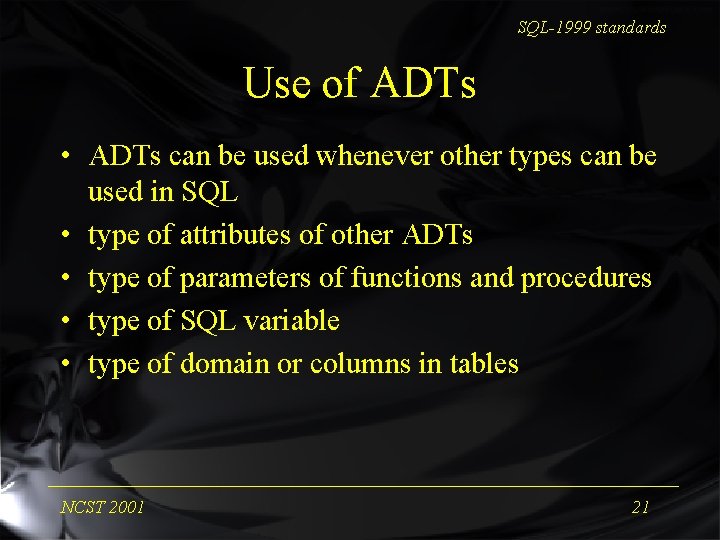 SQL-1999 standards

Use of ADTs

• ADTs can be used whenever other types can be used in SQL
• type of attributes of other ADTs
• type of parameters of functions and procedures
• type of SQL variable
• type of domain or columns in tables

NCST 2001

21